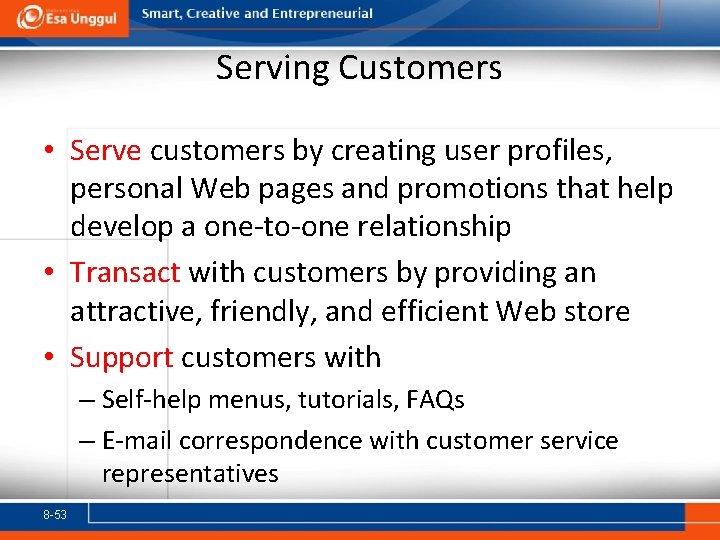 Esa Unggul

Smart, Creative and Entrepreneurial

Serving Customers

• Serve customers by creating user profiles, personal Web pages and promotions that help develop a one-to-one relationship

• Transact with customers by providing an attractive, friendly, and efficient Web store

• Support customers with

– Self-help menus, tutorials, FAQs

– E-mail correspondence with customer service representatives

8-53